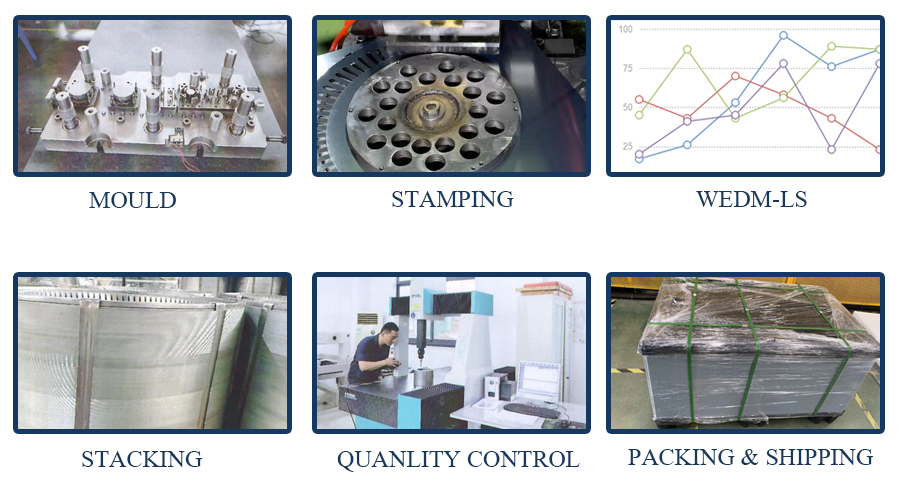 MOULD

STAMPING

100
75
50
25

WEDM-LS

STACKING

QUANLITY CONTROL

PACKING & SHIPPING